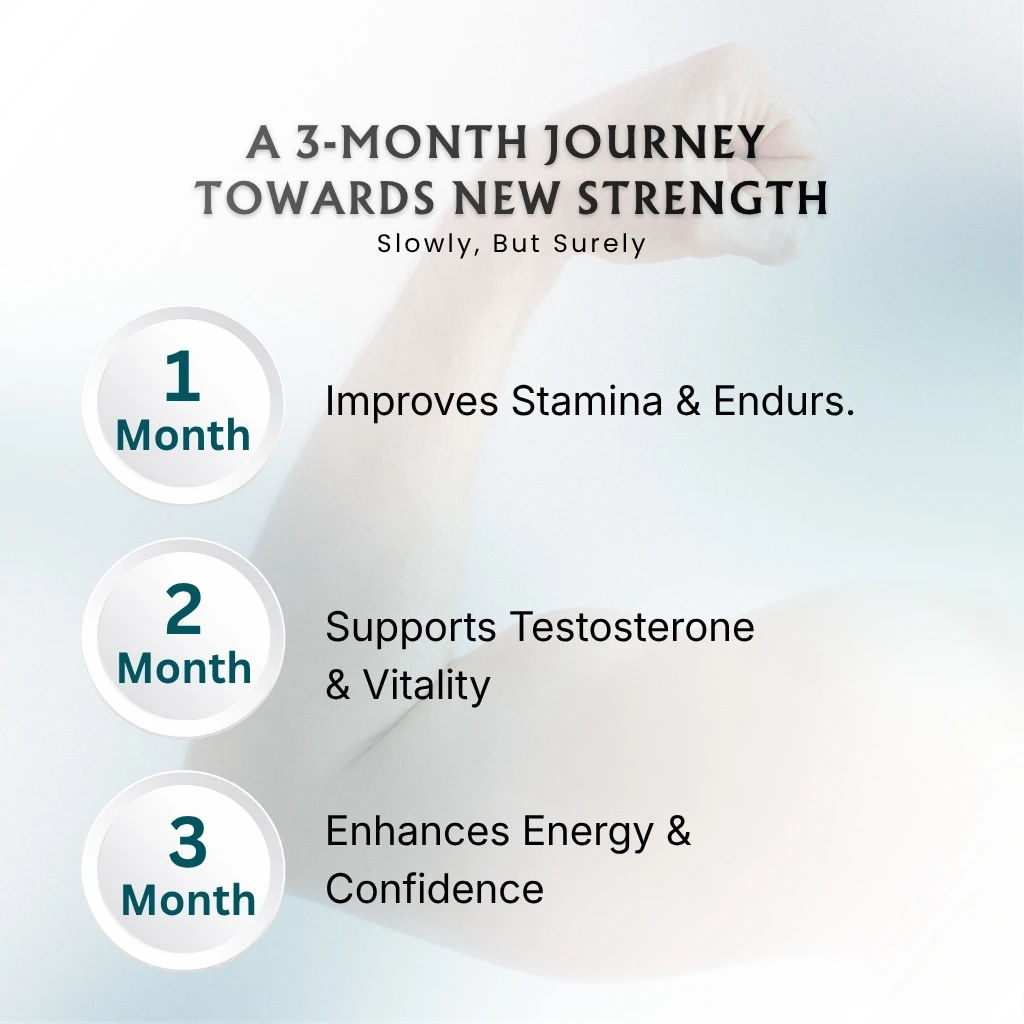 A 3-MONTH JOURNEY
TOWARDS NEW STRENGTH
Slowly, But Surely

1
Month

Improves Stamina & Endurs.

2
Month

Supports Testosterone & Vitality

3
Month

Enhances Energy & Confidence